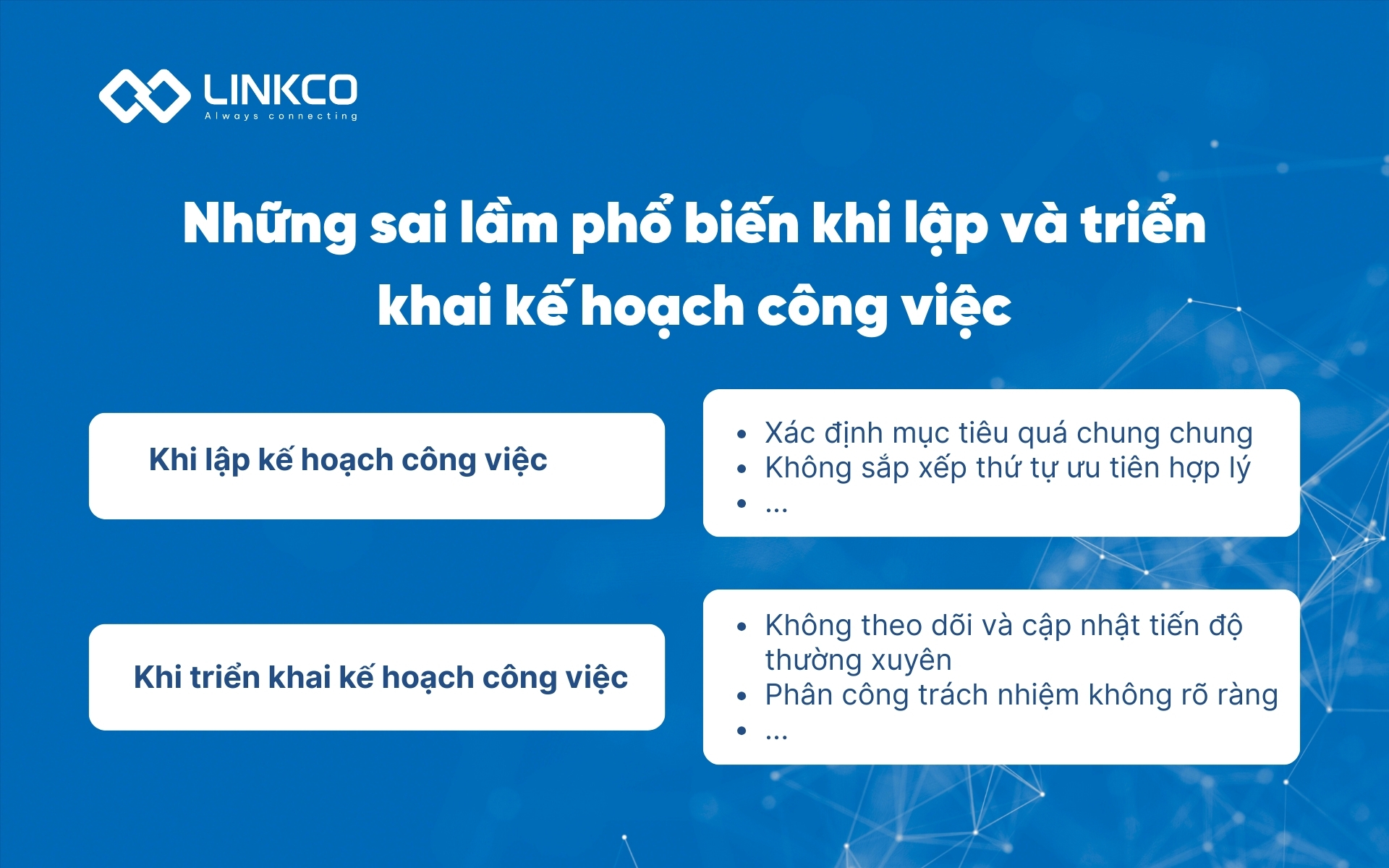 LINKCO
Always connecting

Những sai lầm phổ biến khi lập và triển khai kế hoạch công việc

Khi lập kế hoạch công việc

- Xác định mục tiêu quá chung chung
- Không sắp xếp thứ tự ưu tiên hợp lý
- ...

Khi triển khai kế hoạch công việc

- Không theo dõi và cập nhật tiến độ thường xuyên
- Phân công trách nhiệm không rõ ràng
- ...